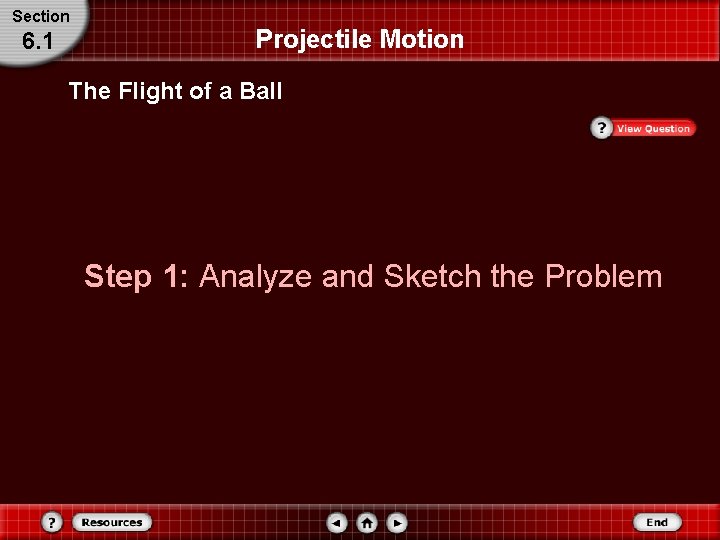 Section
6.1

Projectile Motion

The Flight of a Ball

? View Question

Step 1: Analyze and Sketch the Problem

? Resources

End